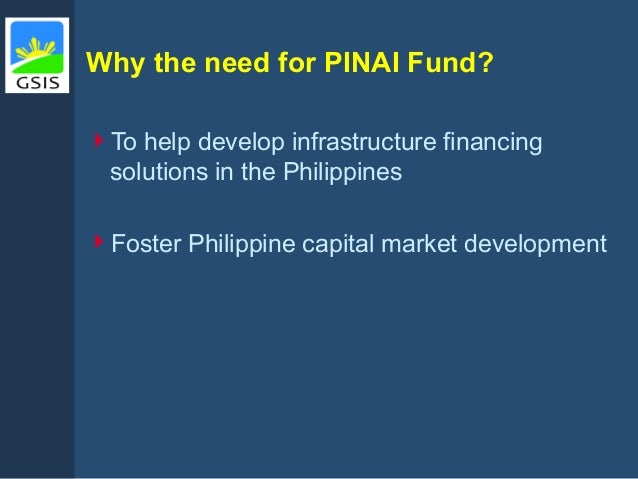 GSIS

Why the need for PINAI Fund?

To help develop infrastructure financing solutions in the Philippines

Foster Philippine capital market development